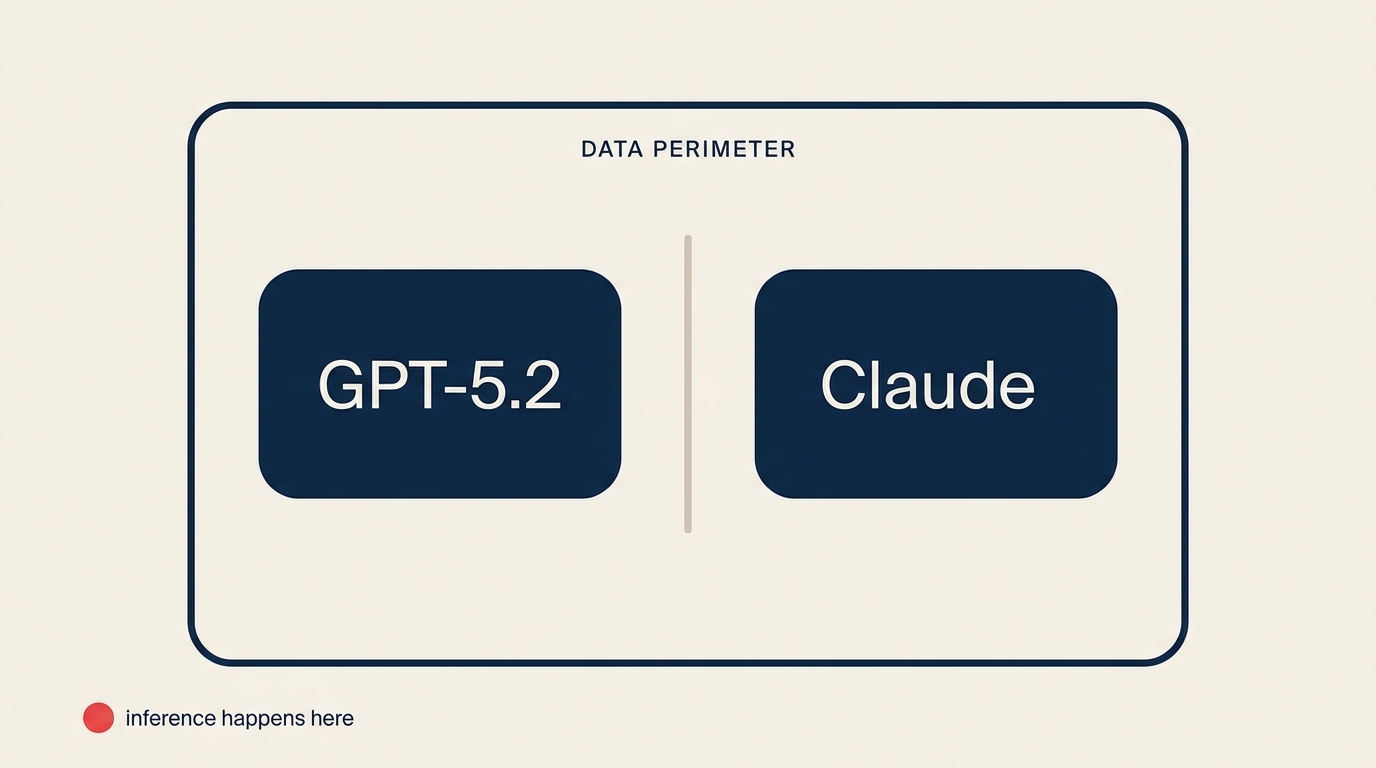 DATA PERIMETER

GPT-5.2

Claude

inference happens here